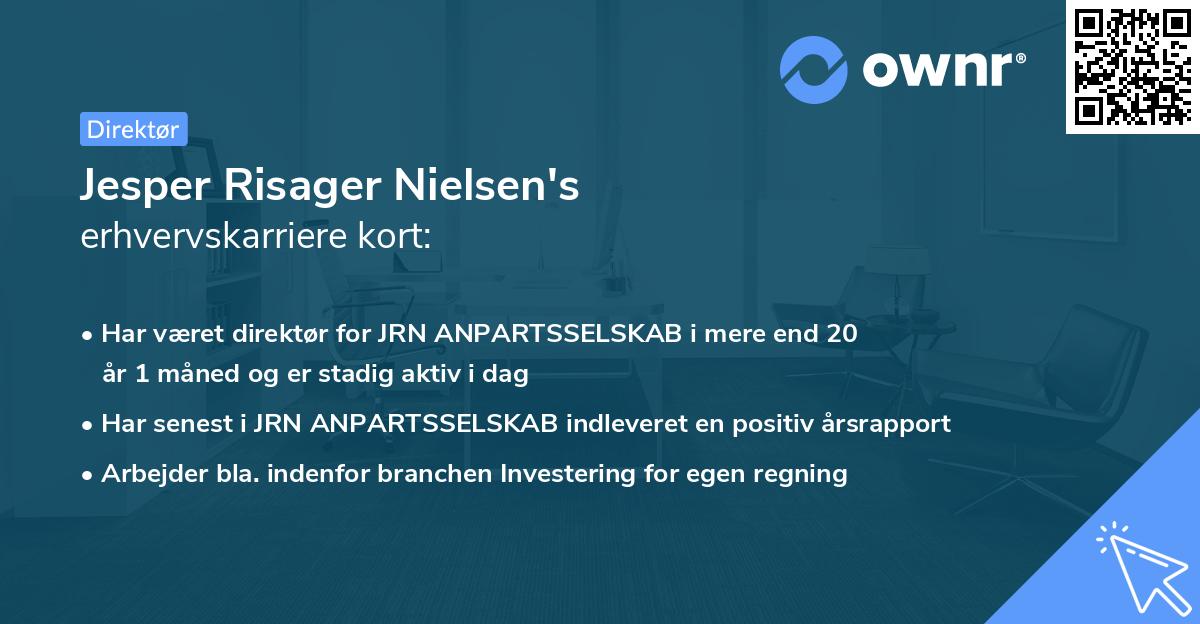 ownr®

Direktør

Jesper Risager Nielsen's
erhvervskarriere kort:

• Har været direktør for JRN ANPARTSSELSKAB i mere end 20 år 1 måned og er stadig aktiv i dag
• Har senest i JRN ANPARTSSELSKAB indleveret en positiv årsrapport
• Arbejder bla. indenfor branchen Investering for egen regning